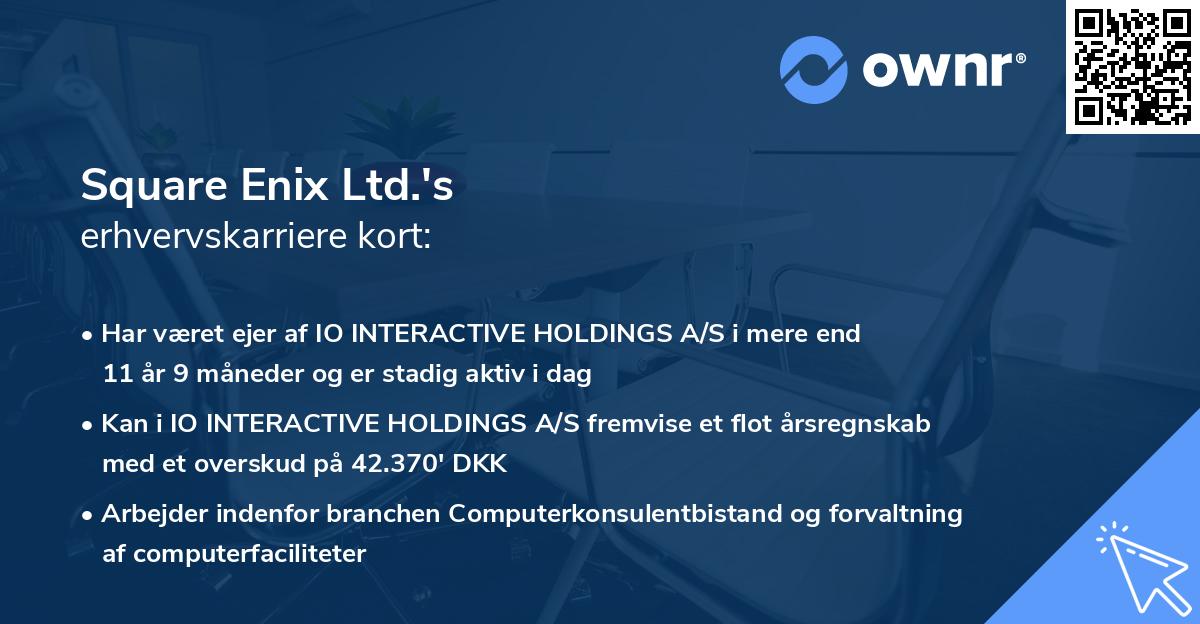 ownr®

Square Enix Ltd.'s
erhvervskarriere kort:

• Har været ejer af IO INTERACTIVE HOLDINGS A/S i mere end 11 år 9 måneder og er stadig aktiv i dag

• Kan i IO INTERACTIVE HOLDINGS A/S fremvise et flot årsregnskab med et overskud på 42.370' DKK

• Arbejder indenfor branchen Computerkonsulentbistand og forvaltning af computerfaciliteter